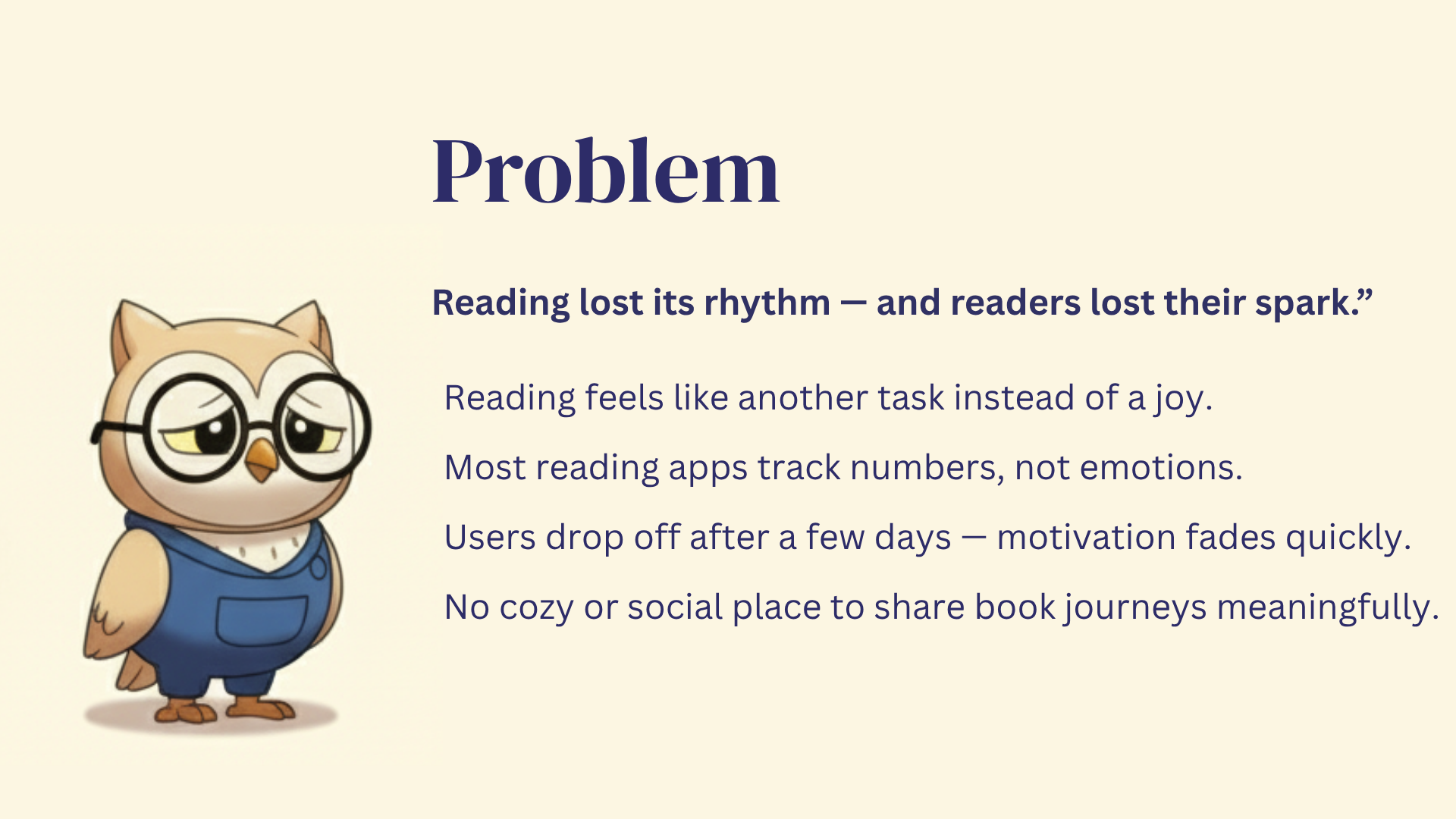 Problem

Reading lost its rhythm — and readers lost their spark.”

Reading feels like another task instead of a joy.

Most reading apps track numbers, not emotions.

Users drop off after a few days — motivation fades quickly.

No cozy or social place to share book journeys meaningfully.